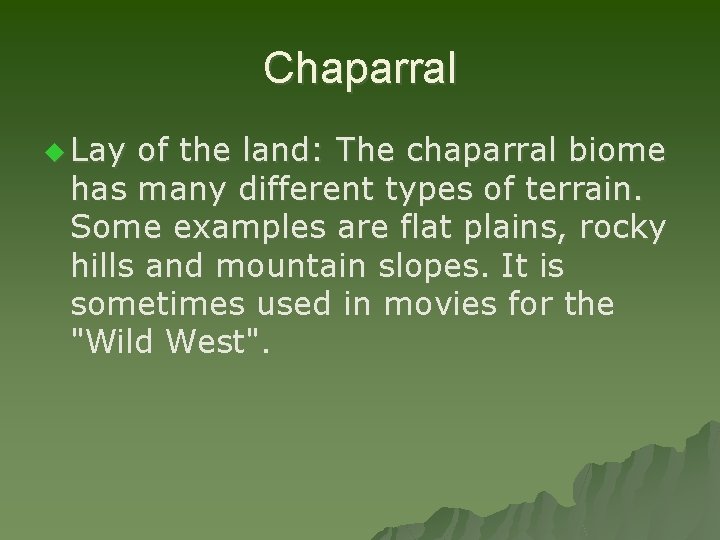 Chaparral

Lay of the land: The chaparral biome has many different types of terrain. Some examples are flat plains, rocky hills and mountain slopes. It is sometimes used in movies for the "Wild West".